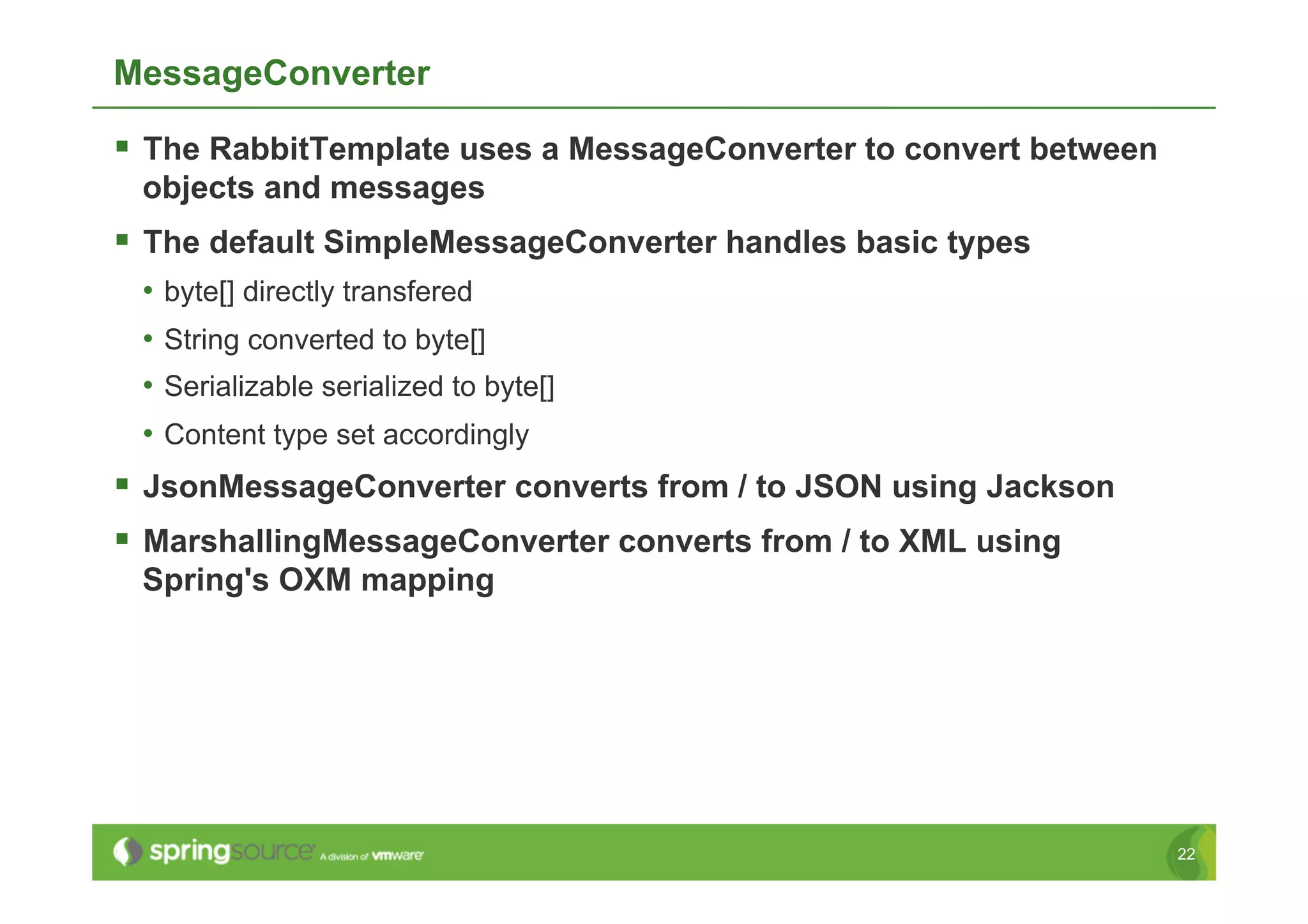 MessageConverter

▪ The RabbitTemplate uses a MessageConverter to convert between objects and messages

▪ The default SimpleMessageConverter handles basic types

• byte[] directly transfered

• String converted to byte[]

• Serializable serialized to byte[]

• Content type set accordingly

▪ JsonMessageConverter converts from / to JSON using Jackson

▪ MarshallingMessageConverter converts from / to XML using Spring's OXM mapping

springsource A division of vmware

22